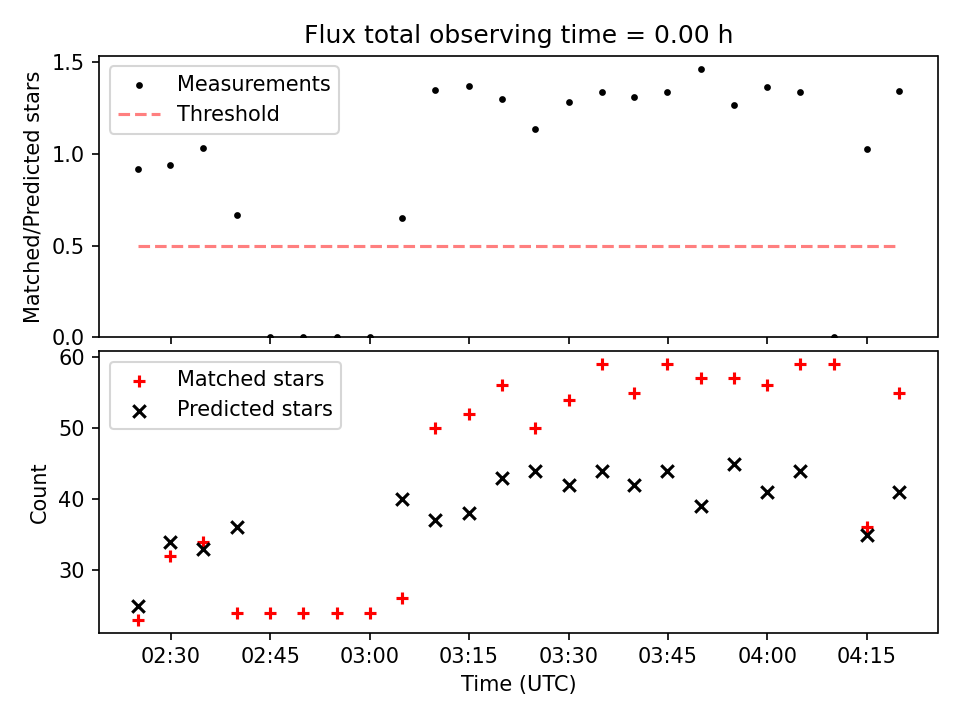 Flux total observing time = 0.00 h

Matched/Predicted stars

1.5
1.0
0.5
0.0

Measurements
Threshold

Count

60
50
40
30

Matched stars
Predicted stars

02:30
02:45
03:00
03:15
03:30
03:45
04:00
04:15

Time (UTC)